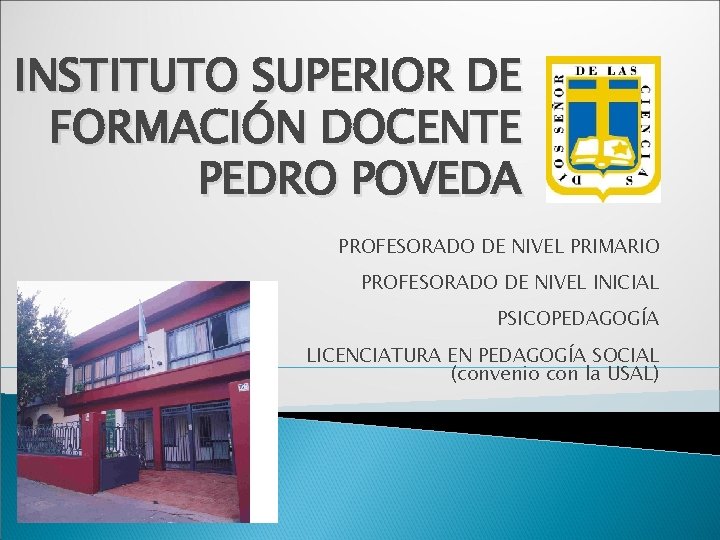 INSTITUTO SUPERIOR DE FORMACIÓN DOCENTE PEDRO POVEDA

DIOS SEÑOR DE LAS CIENCIAS

PROFESORADO DE NIVEL PRIMARIO

PROFESORADO DE NIVEL INICIAL

PSICOPEDAGOGÍA

LICENCIATURA EN PEDAGOGÍA SOCIAL (convenio con la USAL)